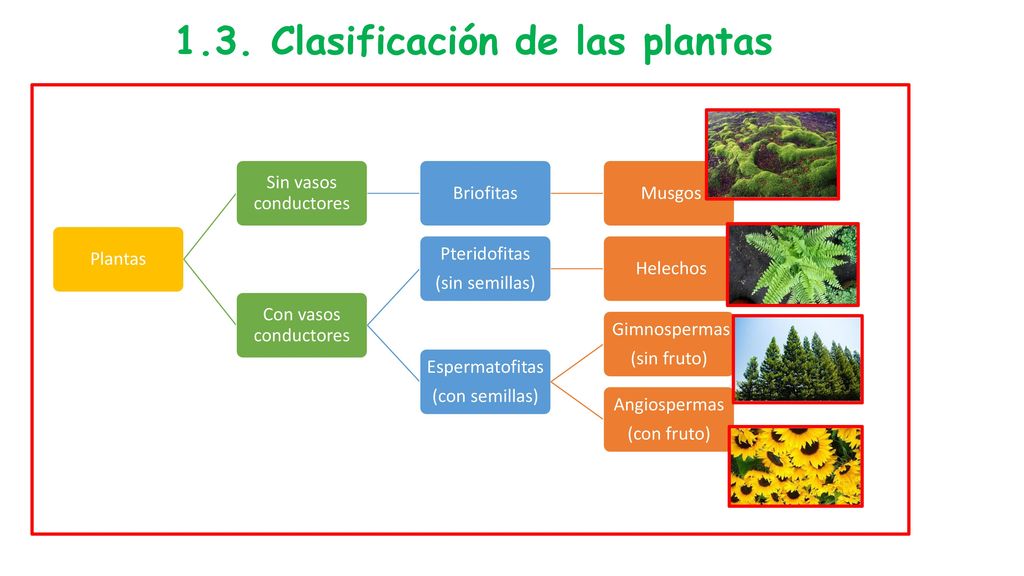 1.3. Clasificación de las plantas

Plantas

Sin vasos conductores

Con vasos conductores

Briofitas

Pteridofitas (sin semillas)

Espermatofitas (con semillas)

Musgos

Helechos

Gimnospermas (sin fruto)

Angiospermas (con fruto)